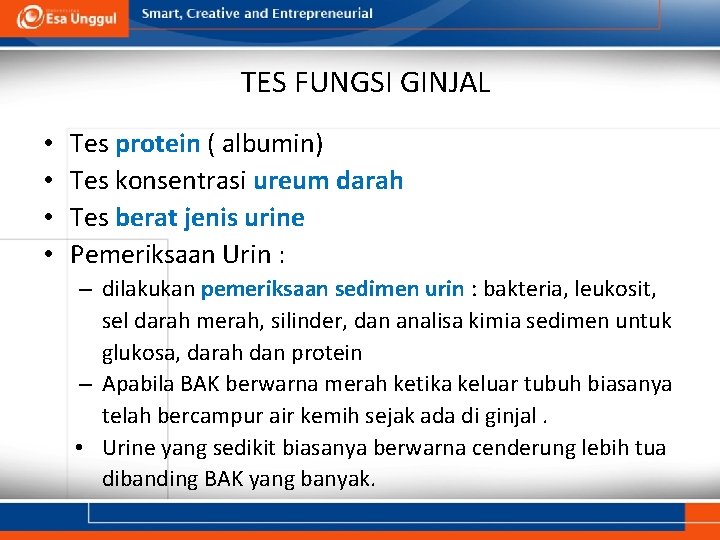 Esa Unggul

Smart, Creative and Entrepreneurial

TES FUNGSI GINJAL

• Tes protein ( albumin)
• Tes konsentrasi ureum darah
• Tes berat jenis urine
• Pemeriksaan Urin :
– dilakukan pemeriksaan sedimen urin : bakteria, leukosit, sel darah merah, silinder, dan analisa kimia sedimen untuk glukosa, darah dan protein
– Apabila BAK berwarna merah ketika keluar tubuh biasanya telah bercampur air kemih sejak ada di ginjal .
• Urine yang sedikit biasanya berwarna cenderung lebih tua dibanding BAK yang banyak.